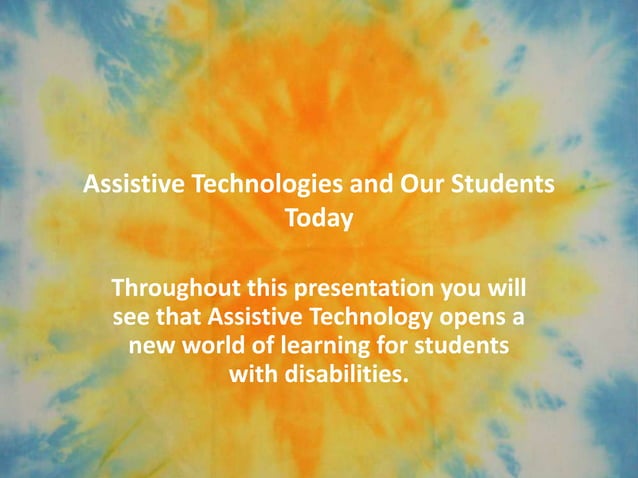 Assistive Technologies and Our Students Today

Throughout this presentation you will see that Assistive Technology opens a new world of learning for students with disabilities.